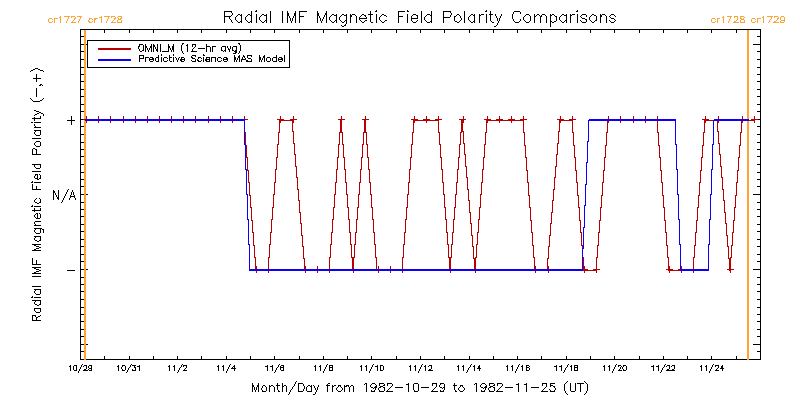 cr1727 cr1728

Radial IMF Magnetic Field Polarity Comparisons

cr1728 cr1729

OMNI_M (12-hr avg)
Predictive Science MAS Model

Radial IMF Magnetic Field Polarity (−,+)

+

N/A

−

10/29
10/31
11/2
11/4
11/6
11/8
11/10
11/12
11/14
11/16
11/18
11/20
11/22
11/24

Month/Day from 1982-10-29 to 1982-11-25 (UT)